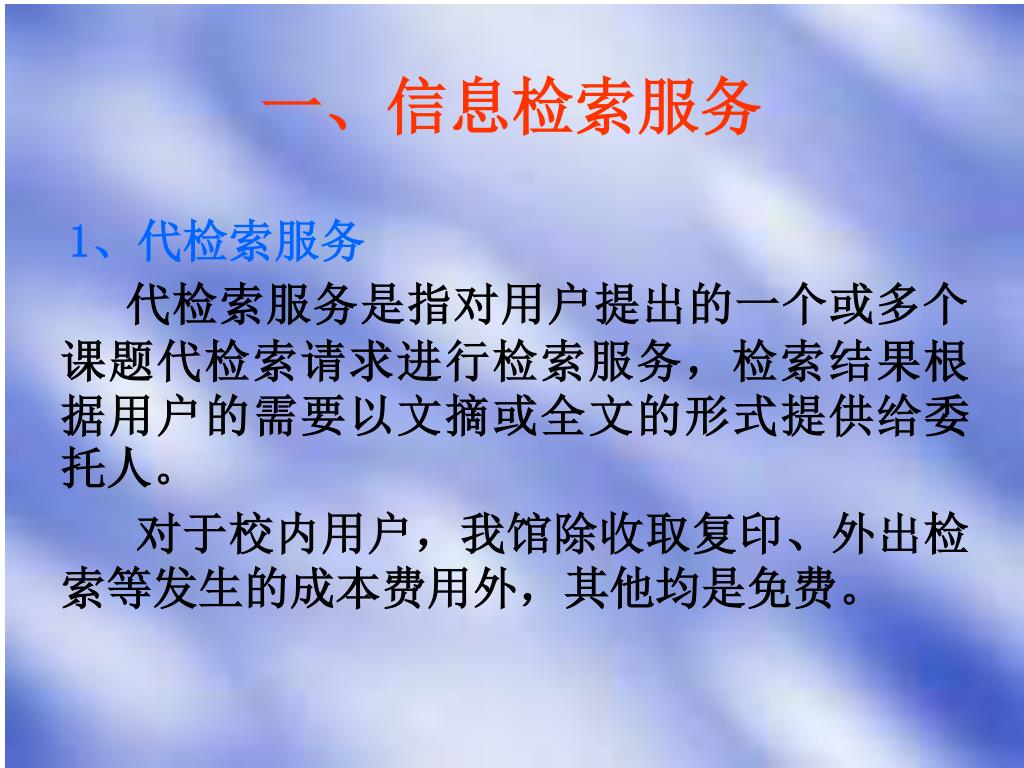 一、信息检索服务

1、代检索服务

代检索服务是指对用户提出的一个或多个课题代检索请求进行检索服务，检索结果根据用户的需要以文摘或全文的形式提供给委托人。

对于校内用户，我馆除收取复印、外出检索等发生的成本费用外，其他均是免费。